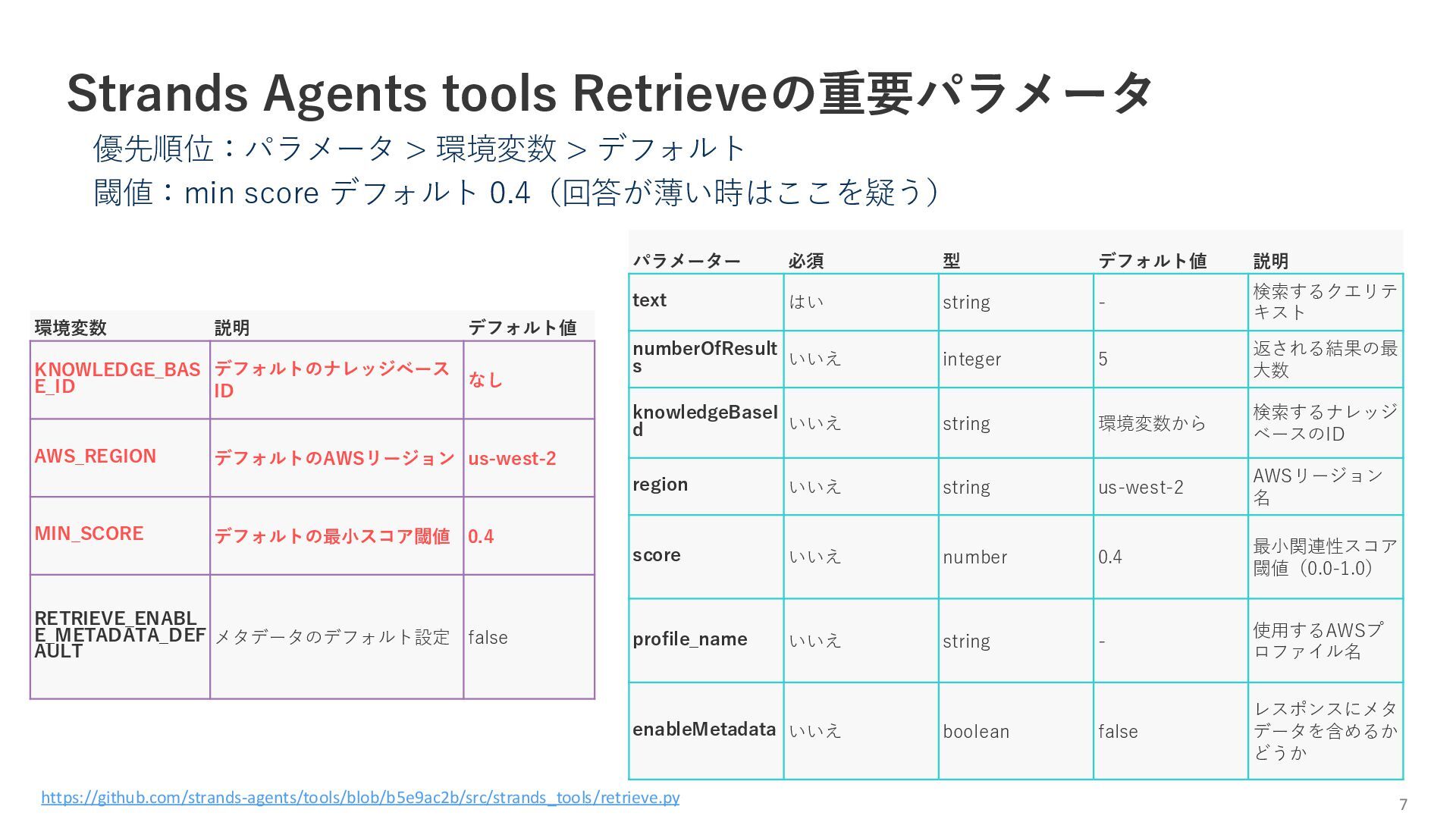 Strands Agents tools Retrieveの重要パラメータ

優先順位：パラメータ > 環境変数 > デフォルト

閾値：min score デフォルト 0.4（回答が薄い時はここを疑う）

| 環境変数 | 説明 | デフォルト値 |
|---|---|---|
| KNOWLEDGE_BASE_ID | デフォルトのナレッジベースID | なし |
| AWS_REGION | デフォルトのAWSリージョン | us-west-2 |
| MIN_SCORE | デフォルトの最小スコア閾値 | 0.4 |
| RETRIEVE_ENABLE_METADATA_DEFAULT | メタデータのデフォルト設定 | false |

| パラメーター | 必須 | 型 | デフォルト値 | 説明 |
|---|---|---|---|---|
| text | はい | string | - | 検索するクエリテキスト |
| numberOfResults | いいえ | integer | 5 | 返される結果の最大数 |
| knowledgeBaseId | いいえ | string | 環境変数から | 検索するナレッジベースのID |
| region | いいえ | string | us-west-2 | AWSリージョン名 |
| score | いいえ | number | 0.4 | 最小関連性スコア閾値（0.0-1.0） |
| profile_name | いいえ | string | - | 使用するAWSプロファイル名 |
| enableMetadata | いいえ | boolean | false | レスポンスにメタデータを含めるかどうか |

https://github.com/strands-agents/tools/blob/b5e9ac2b/src/strands_tools/retrieve.py

7